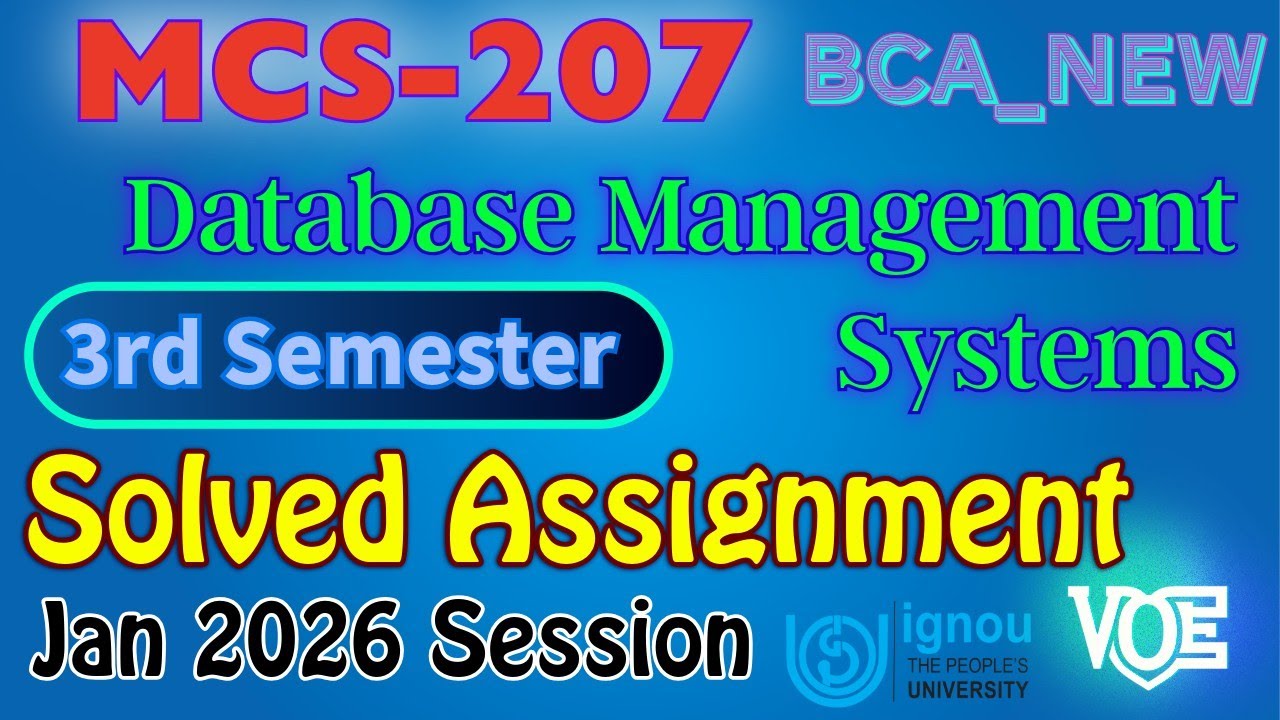 MCS-207 BCA_NEW

Database Management Systems

3rd Semester

Solved Assignment

Jan 2026 Session

ignou THE PEOPLE'S UNIVERSITY

VOE